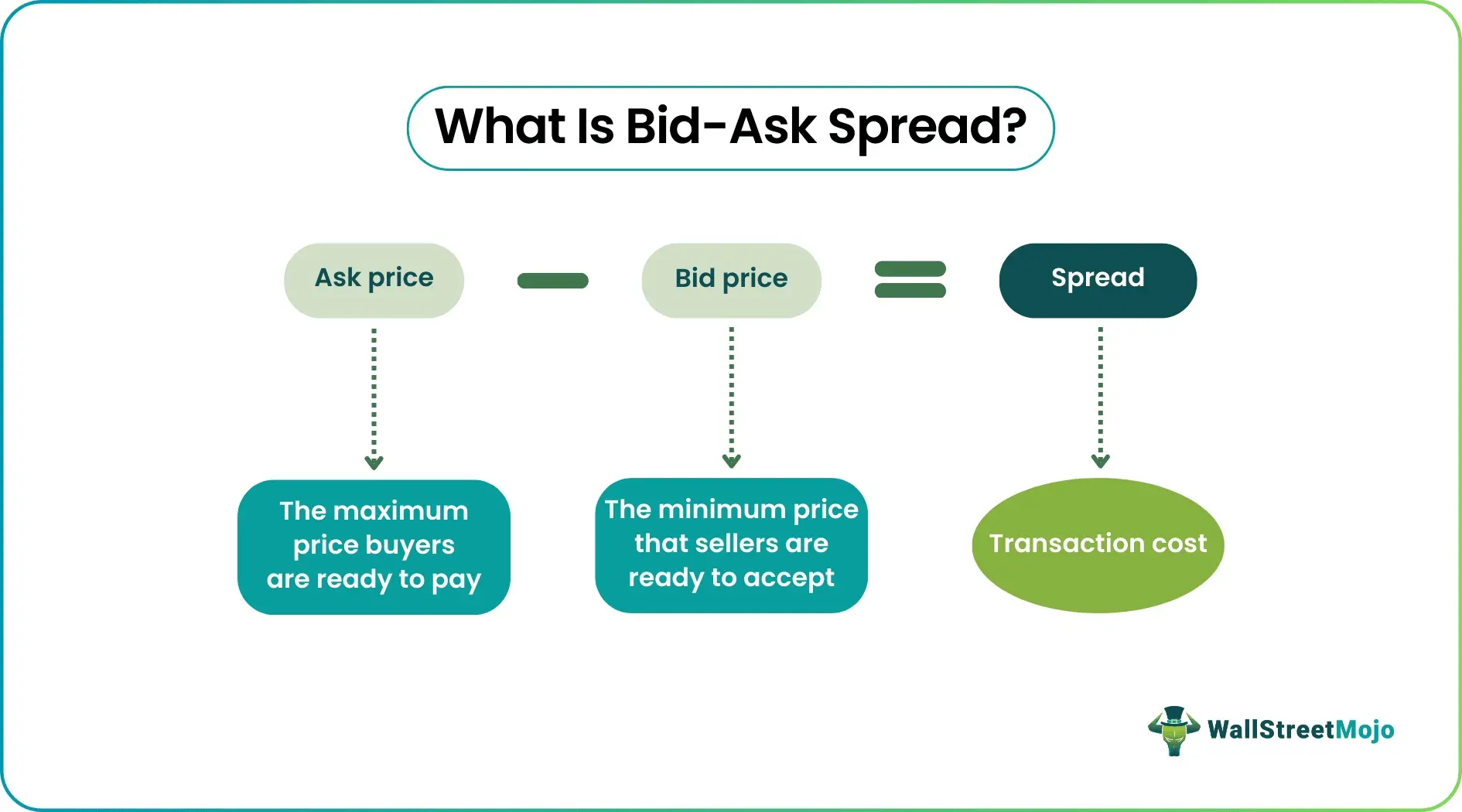 What Is Bid-Ask Spread?

Ask price − Bid price = Spread

The maximum price buyers are ready to pay

The minimum price that sellers are ready to accept

Transaction cost

WallStreetMojo